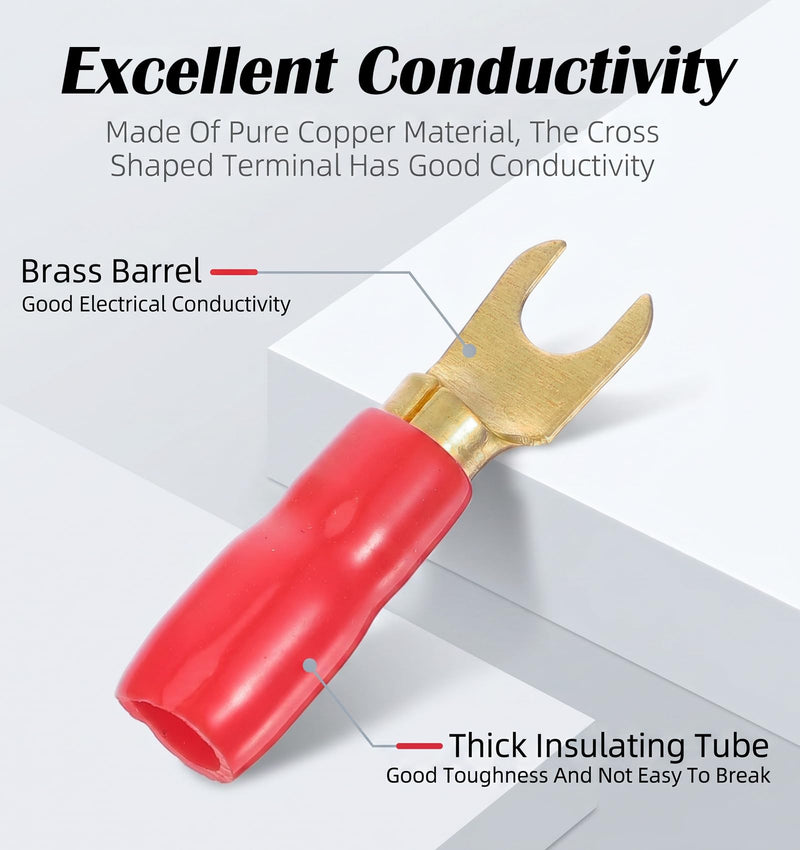 Excellent Conductivity

Made Of Pure Copper Material, The Cross Shaped Terminal Has Good Conductivity

Brass Barrel
Good Electrical Conductivity

Thick Insulating Tube
Good Toughness And Not Easy To Break